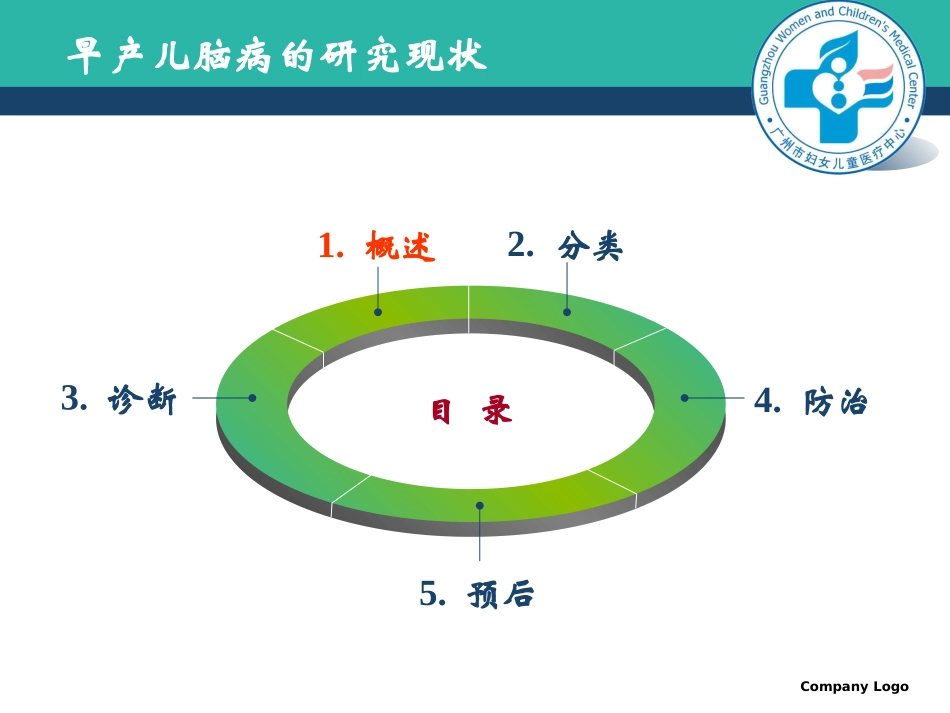 早产儿脑病的研究现状

Guangzhou Women and Children's Medical Center
广州市妇女儿童医疗中心

1. 概述

2. 分类

3. 诊断

目 录

4. 防治

5. 预后

Company Logo